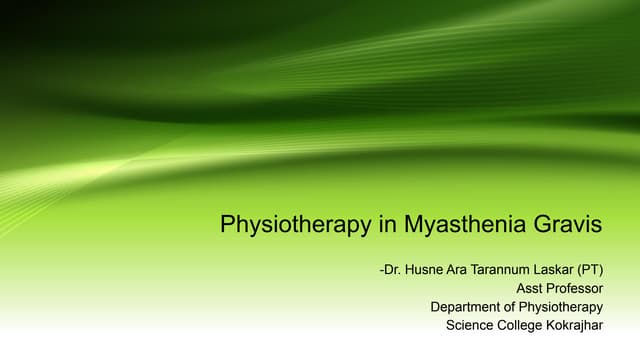 Physiotherapy in Myasthenia Gravis

-Dr. Husne Ara Tarannum Laskar (PT)
Asst Professor
Department of Physiotherapy
Science College Kokrajhar